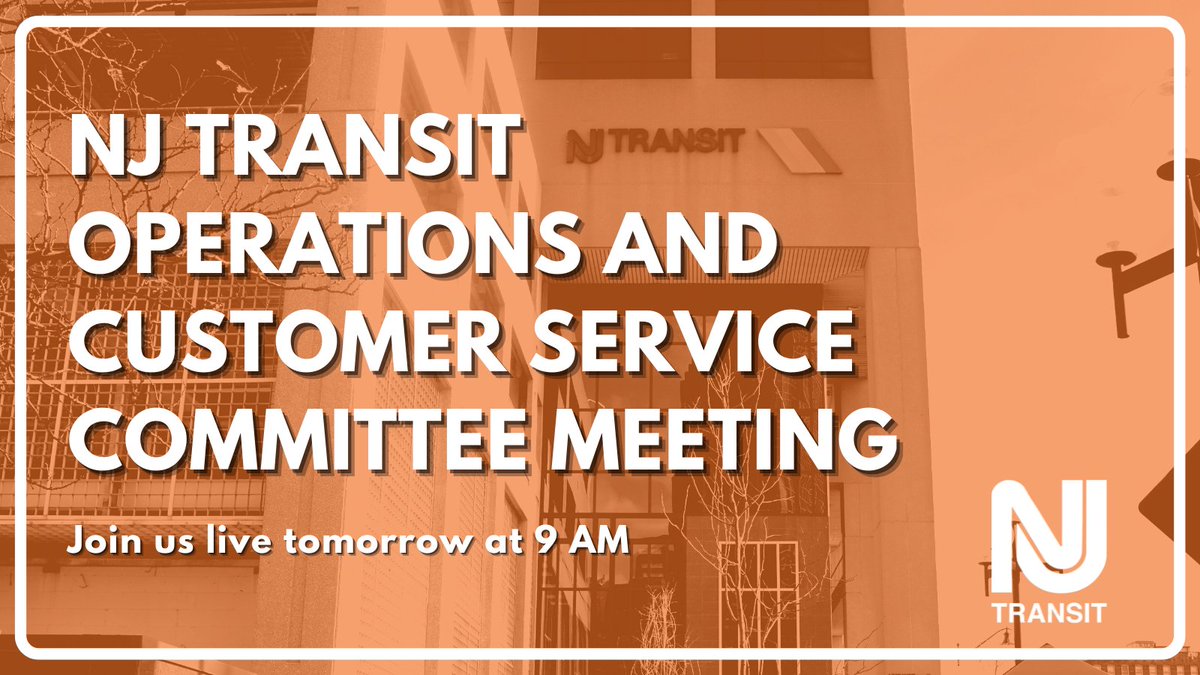 NJ TRANSIT OPERATIONS AND CUSTOMER SERVICE COMMITTEE MEETING

NJ TRANSIT

Join us live tomorrow at 9 AM

NJ TRANSIT